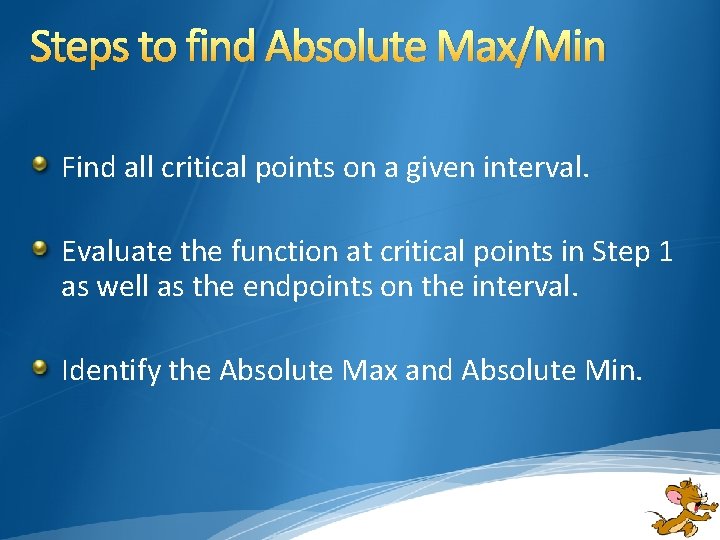 Steps to find Absolute Max/Min

Find all critical points on a given interval.

Evaluate the function at critical points in Step 1 as well as the endpoints on the interval.

Identify the Absolute Max and Absolute Min.